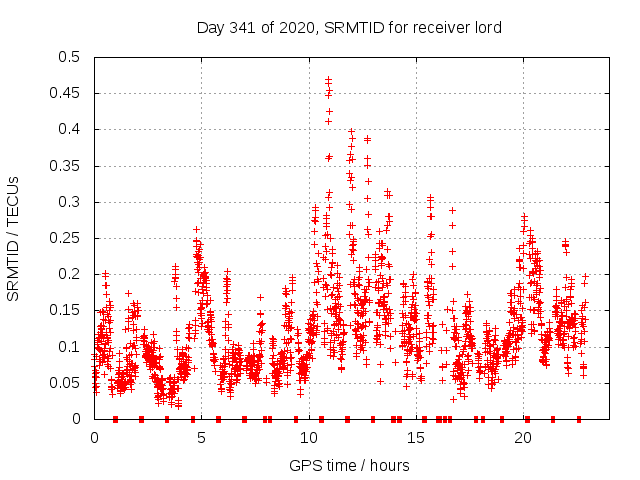 Day 341 of 2020, SRMTID for receiver lord

SRMTID / TECUs

0.5
0.45
0.4
0.35
0.3
0.25
0.2
0.15
0.1
0.05
0

0
5
10
15
20

GPS time / hours